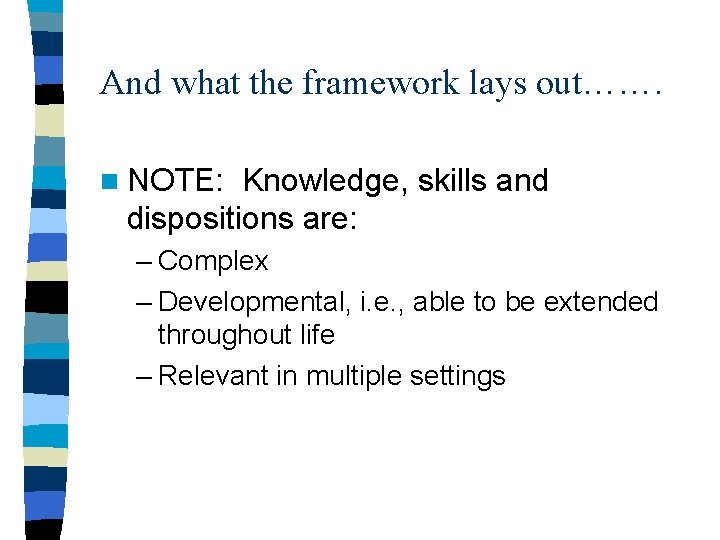 And what the framework lays out…….

NOTE: Knowledge, skills and dispositions are:

– Complex
– Developmental, i.e., able to be extended throughout life
– Relevant in multiple settings